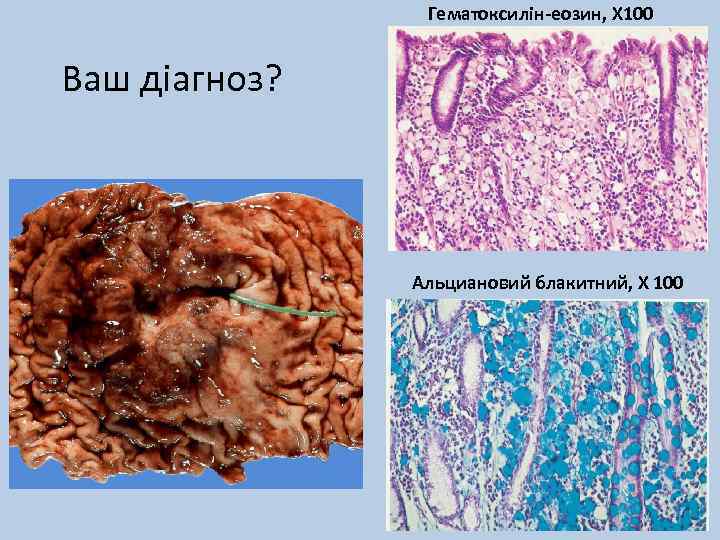 Ваш діагноз?

Гематоксилін-еозин, Х100

Альциановий блакитний, Х 100